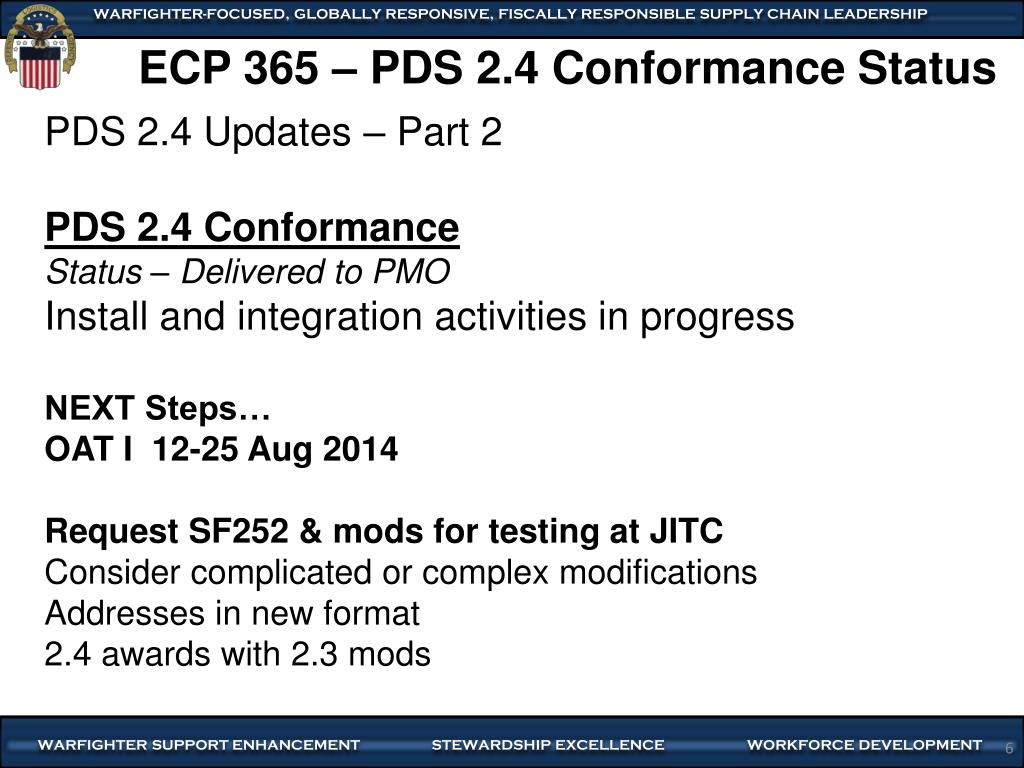 WARFIGHTER-FOCUSED, GLOBALLY RESPONSIVE, FISCALLY RESPONSIBLE SUPPLY CHAIN LEADERSHIP

ECP 365 – PDS 2.4 Conformance Status

PDS 2.4 Updates – Part 2

PDS 2.4 Conformance
Status – Delivered to PMO
Install and integration activities in progress

NEXT Steps…
OAT I 12-25 Aug 2014

Request SF252 & mods for testing at JITC
Consider complicated or complex modifications
Addresses in new format
2.4 awards with 2.3 mods

WARFIGHTER SUPPORT ENHANCEMENT STEWARDSHIP EXCELLENCE WORKFORCE DEVELOPMENT 6